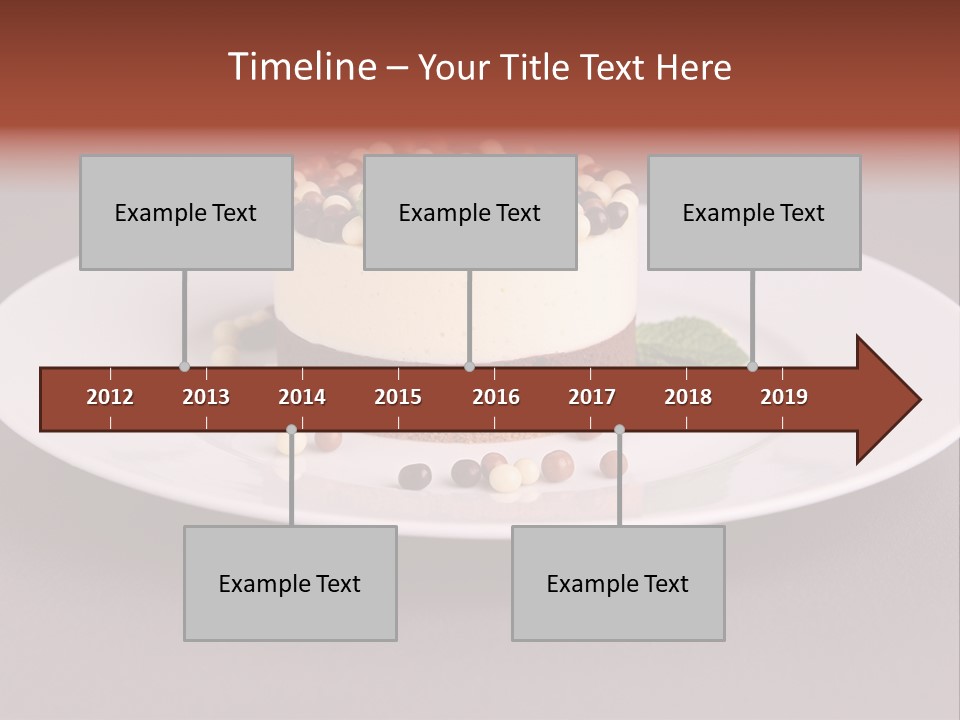 Timeline – Your Title Text Here

Example Text

Example Text

Example Text

2012 2013 2014 2015 2016 2017 2018 2019

Example Text

Example Text